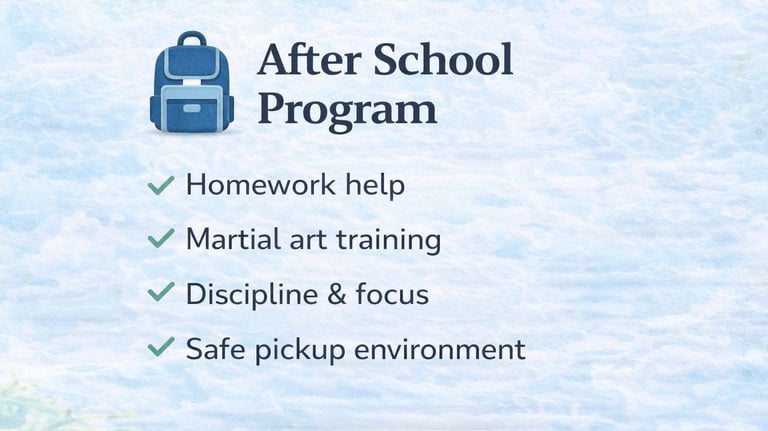 After School Program

✓ Homework help
✓ Martial art training
✓ Discipline & focus
✓ Safe pickup environment